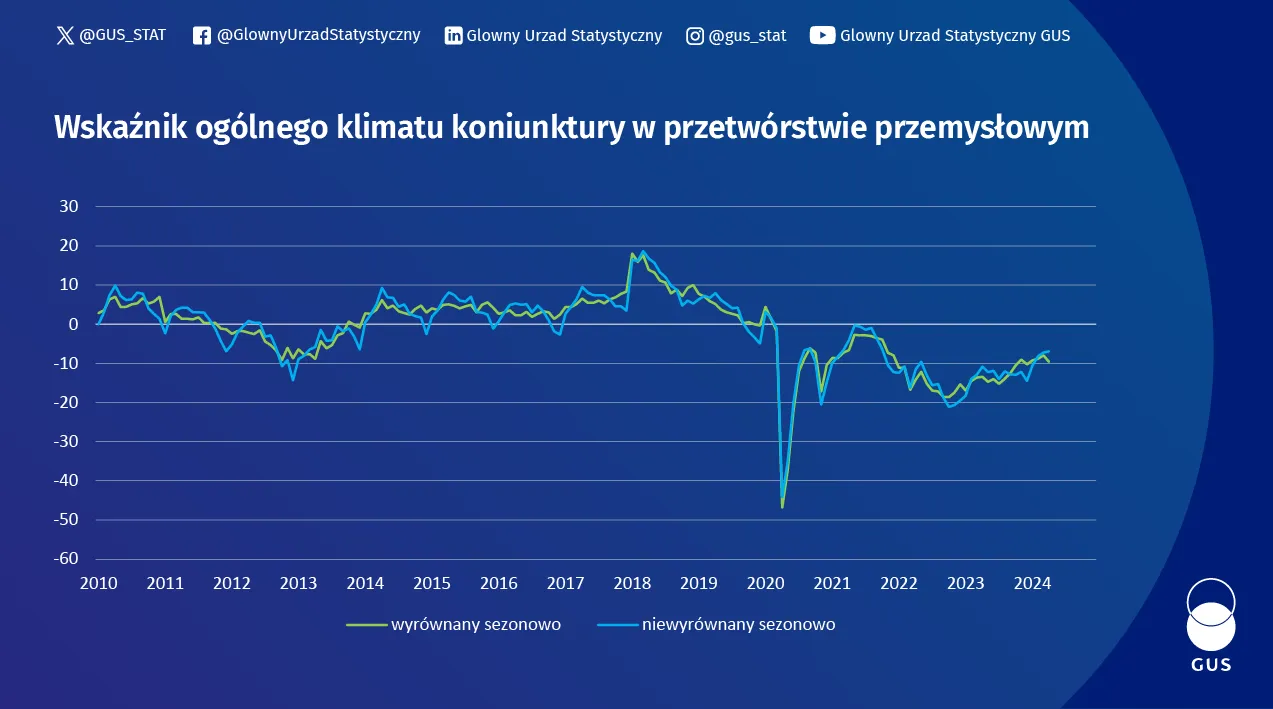 @GUS_STAT @GlownyUrzadStatystyczny Glowny Urzad Statystyczny @gus_stat Glowny Urzad Statystyczny GUS

Wskaźnik ogólnego klimatu koniunktury w przetwórstwie przemysłowym

30
20
10
0
-10
-20
-30
-40
-50
-60

2010 2011 2012 2013 2014 2015 2016 2017 2018 2019 2020 2021 2022 2023 2024

wyrównany sezonowo niewyrównany sezonowo

GUS